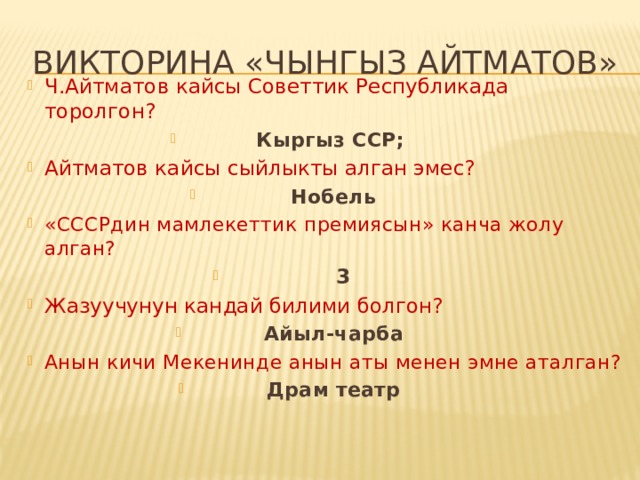 ВИКТОРИНА «ЧЫНГЫЗ АЙТМАТОВ»

Ч.Айтматов кайсы Советтик Республикада торолгон?

Кыргыз ССР;

Айтматов кайсы сыйлыкты алган эмес?

Нобель

«СССРдин мамлекеттик премиясын» канча жолу алган?

3

Жазуучунун кандай билими болгон?

Айыл-чарба

Анын кичи Мекенинде анын аты менен эмне аталган?

Драм театр